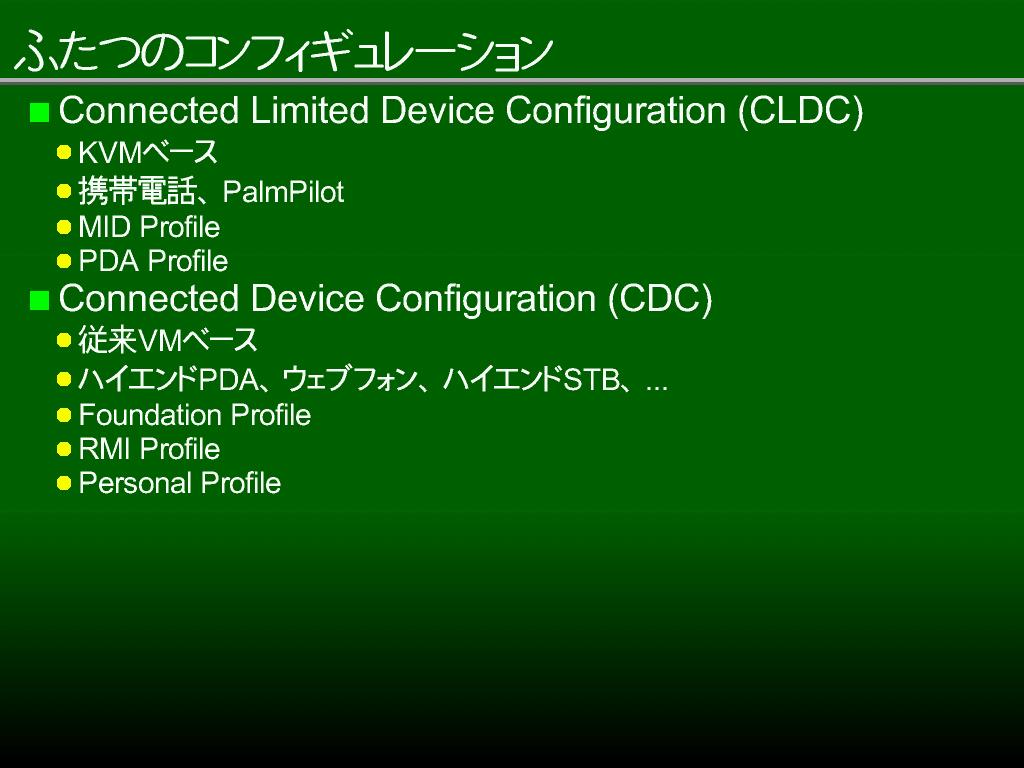 ふたつのコンフィギュレーション

Connected Limited Device Configuration (CLDC)
KVMベース
携帯電話、PalmPilot
MID Profile
PDA Profile

Connected Device Configuration (CDC)
従来VMベース
ハイエンドPDA、ウェブフォン、ハイエンドSTB、...
Foundation Profile
RMI Profile
Personal Profile